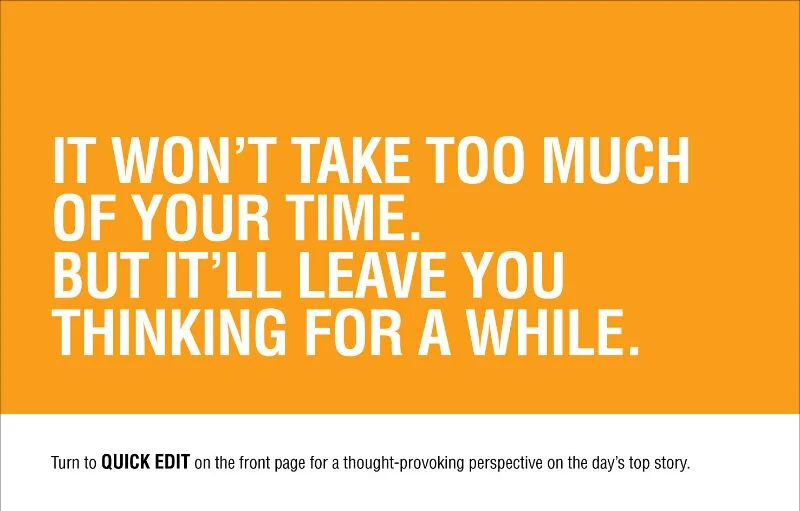 IT WON'T TAKE TOO MUCH OF YOUR TIME.
BUT IT'LL LEAVE YOU THINKING FOR A WHILE.

Turn to QUICK EDIT on the front page for a thought-provoking perspective on the day's top story.